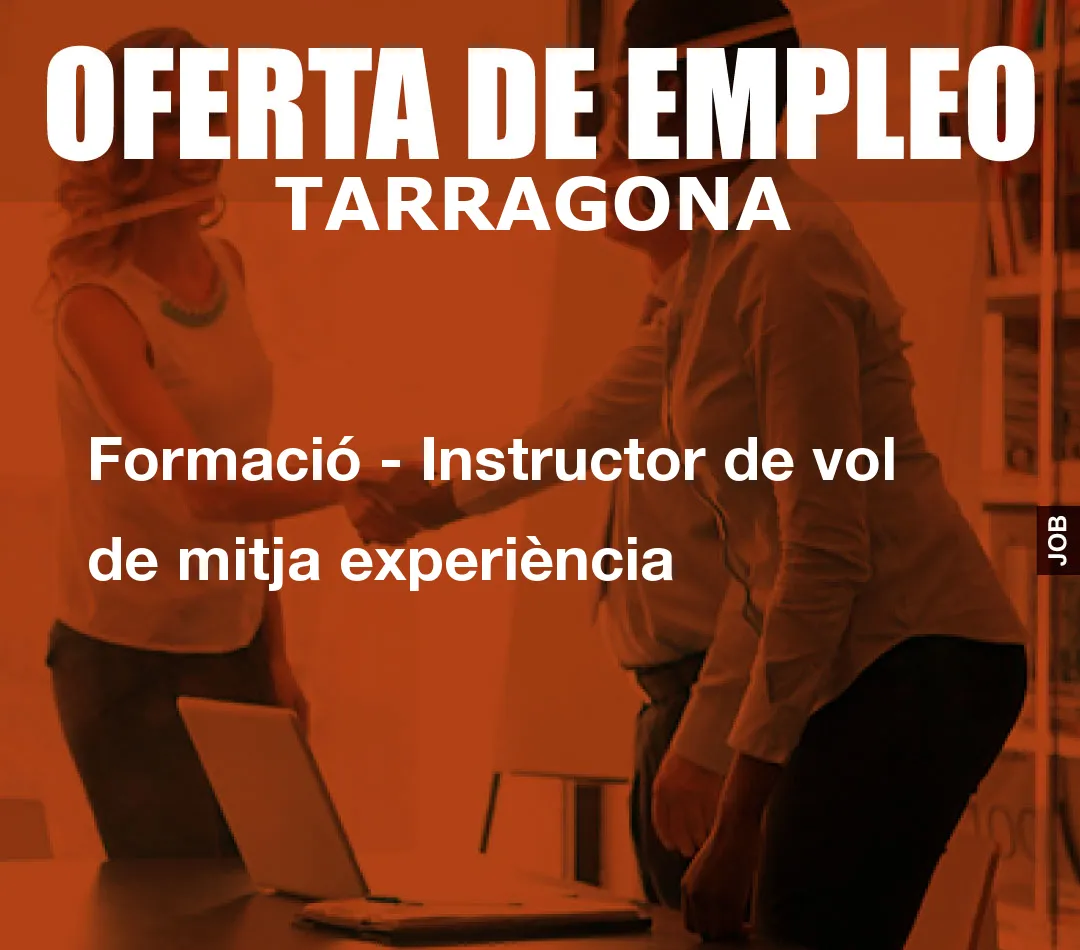 OFERTA DE EMPLEO
TARRAGONA

Formació - Instructor de vol de mitja experiència

JOB